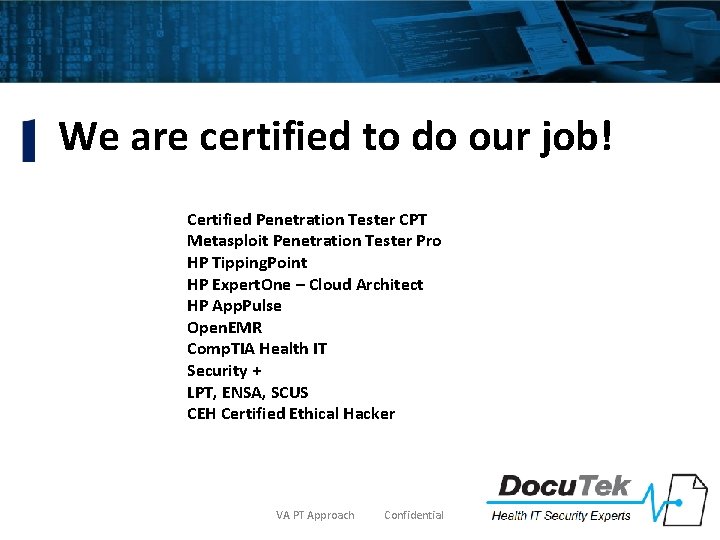 We are certified to do our job!

Certified Penetration Tester CPT
Metasploit Penetration Tester Pro
HP TippingPoint
HP ExpertOne – Cloud Architect
HP AppPulse
OpenEMR
CompTIA Health IT
Security +
LPT, ENSA, SCUS
CEH Certified Ethical Hacker

VA PT Approach Confidential

DocuTek
Health IT Security Experts